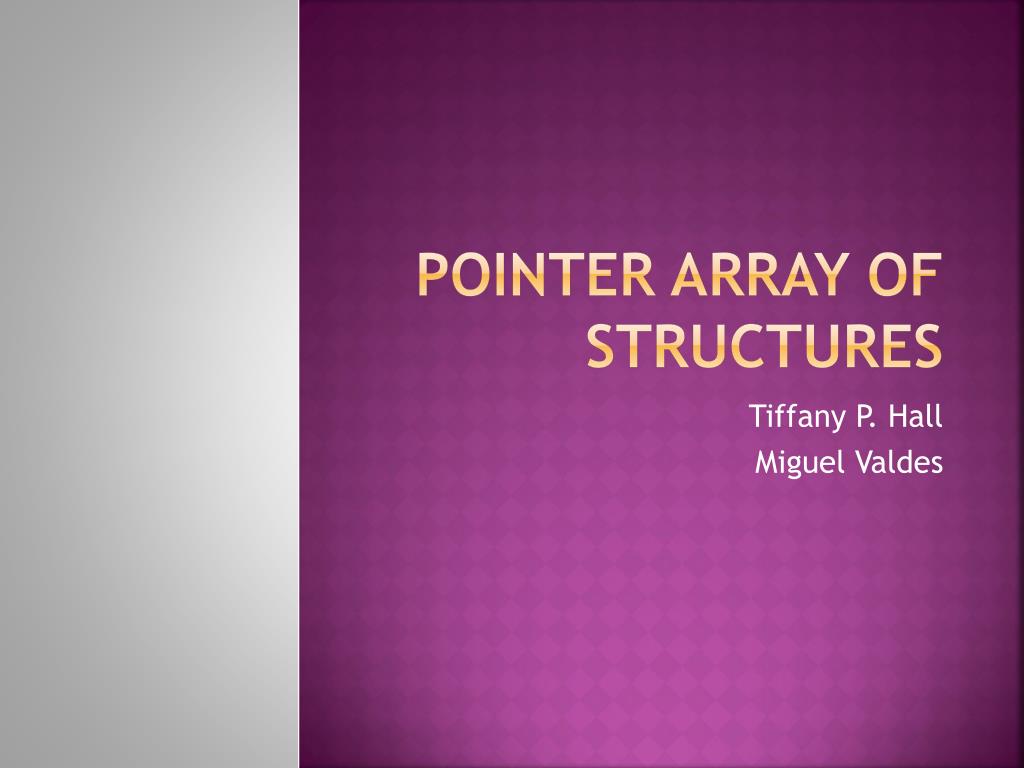 POINTER ARRAY OF STRUCTURES

Tiffany P. Hall
Miguel Valdes